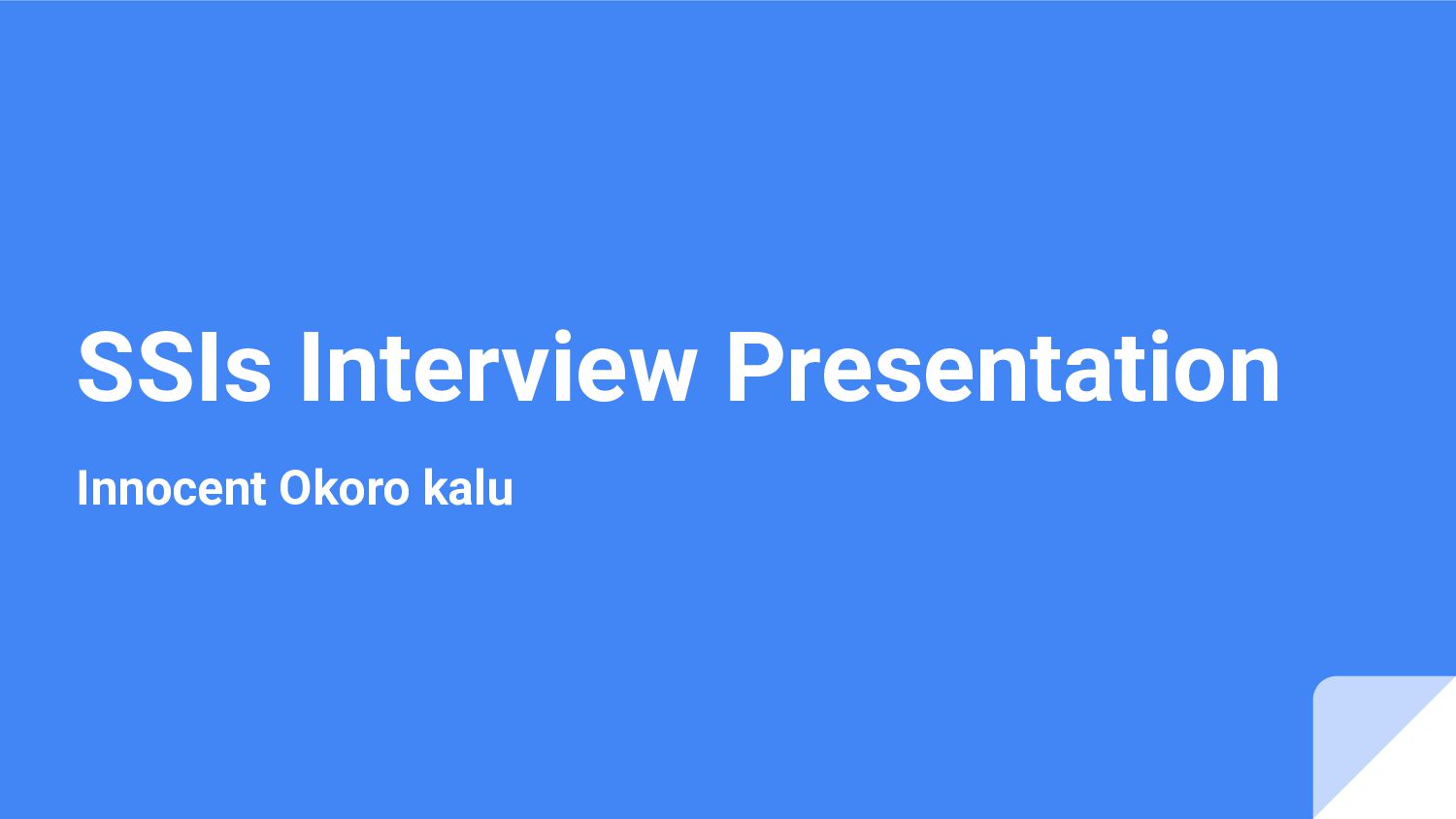 SSIs Interview Presentation

Innocent Okoro kalu